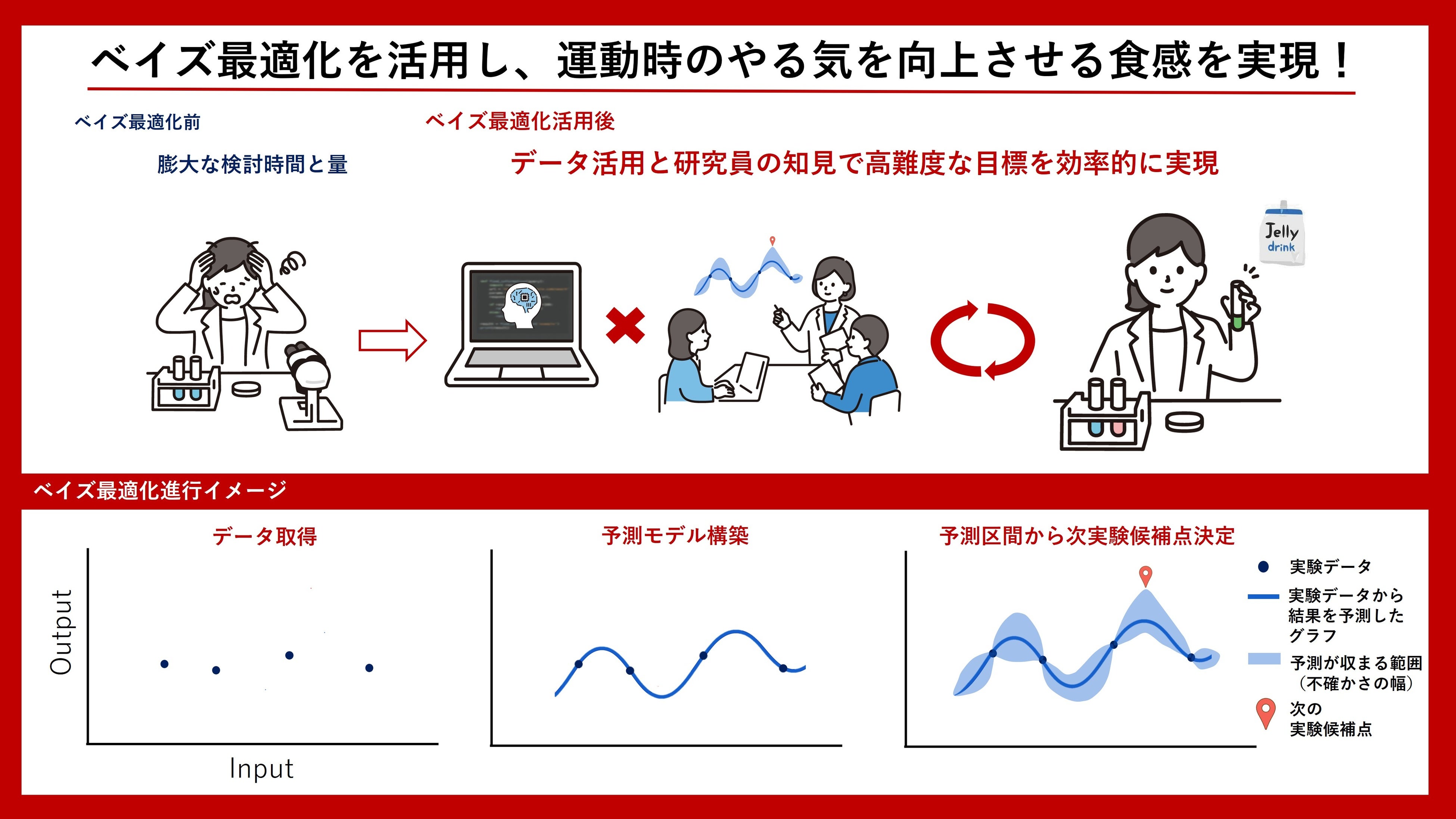 ベイズ最適化を活用し、運動時のやる気を向上させる食感を実現！

ベイズ最適化前

膨大な検討時間と量

ベイズ最適化活用後

データ活用と研究員の知見で高難度な目標を効率的に実現

Jelly drink

ベイズ最適化進行イメージ

データ取得

Output

Input

予測モデル構築

予測区間から次実験候補点決定

実験データ

実験データから結果を予測したグラフ

予測が収まる範囲（不確かさの幅）

次の実験候補点